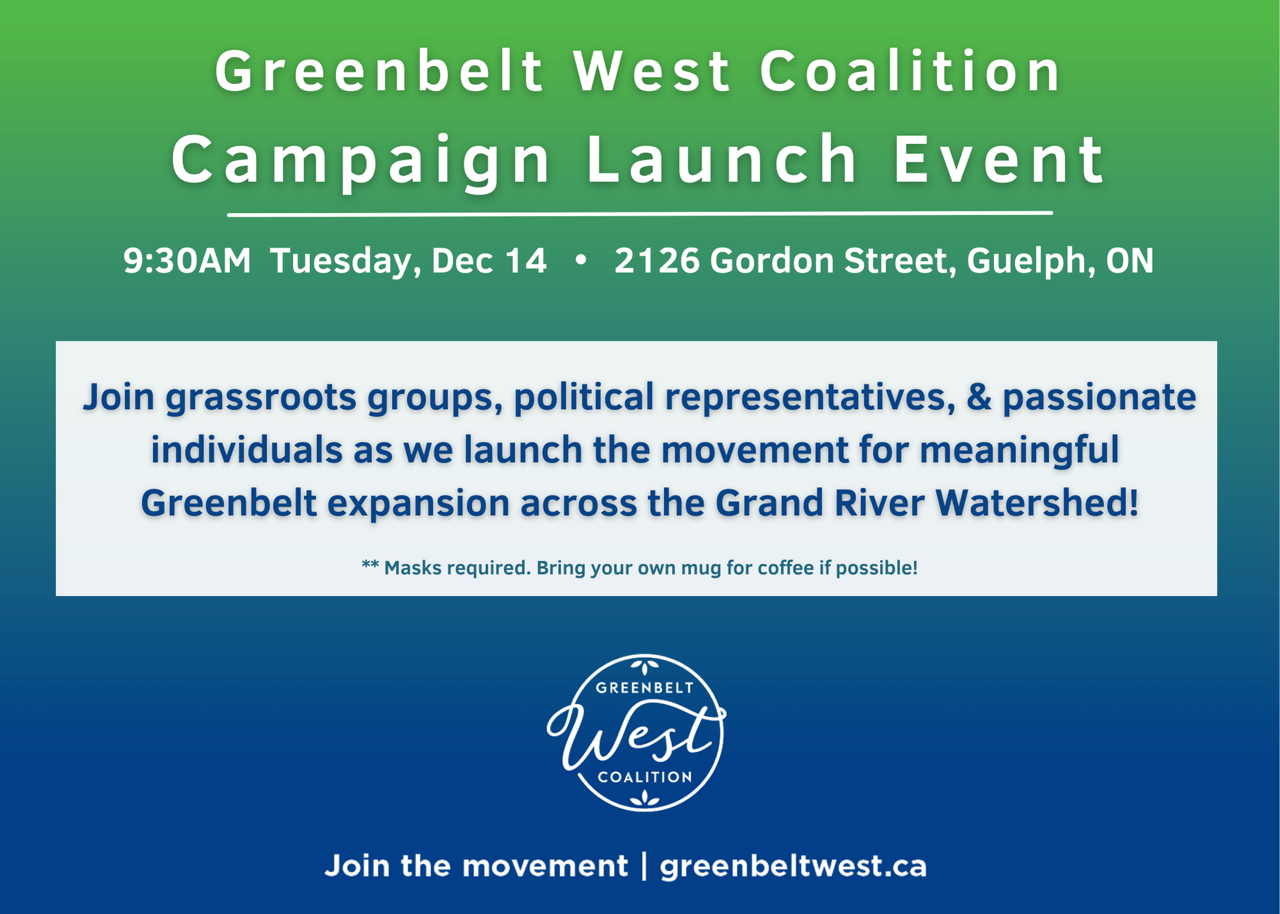 Greenbelt West Coalition
Campaign Launch Event

9:30AM Tuesday, Dec 14 • 2126 Gordon Street, Guelph, ON

Join grassroots groups, political representatives, & passionate individuals as we launch the movement for meaningful Greenbelt expansion across the Grand River Watershed!

** Masks required. Bring your own mug for coffee if possible!

GREENBELT
West
COALITION

Join the movement | greenbeltwest.ca